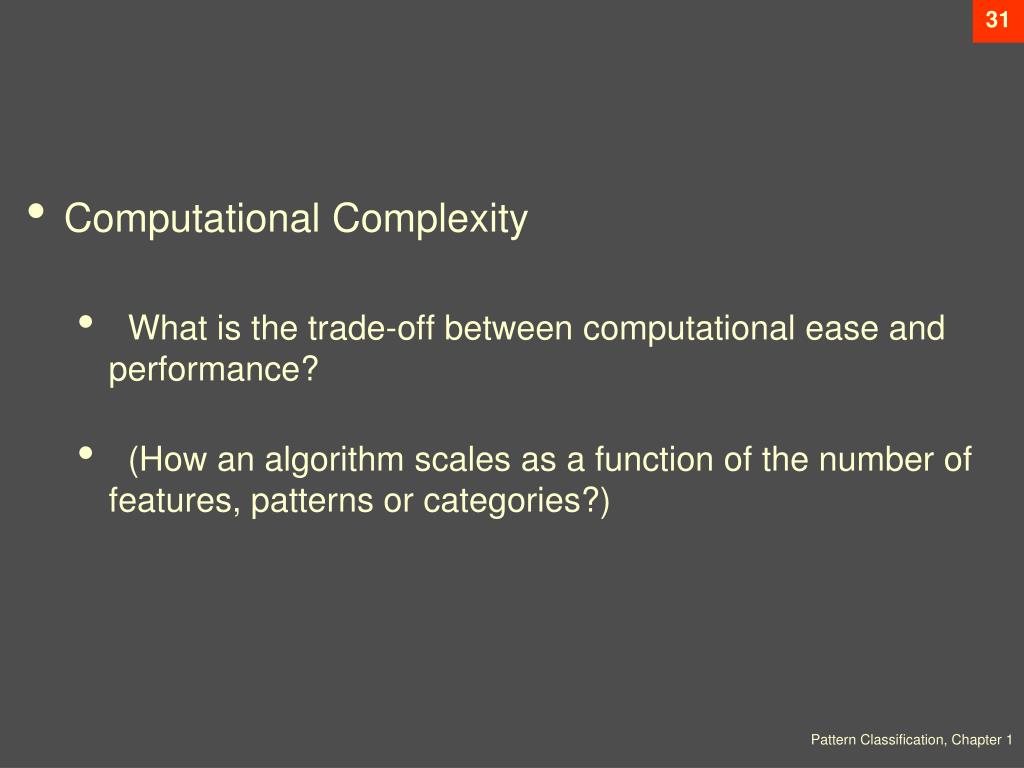 31

• Computational Complexity

• What is the trade-off between computational ease and performance?

• (How an algorithm scales as a function of the number of features, patterns or categories?)

Pattern Classification, Chapter 1